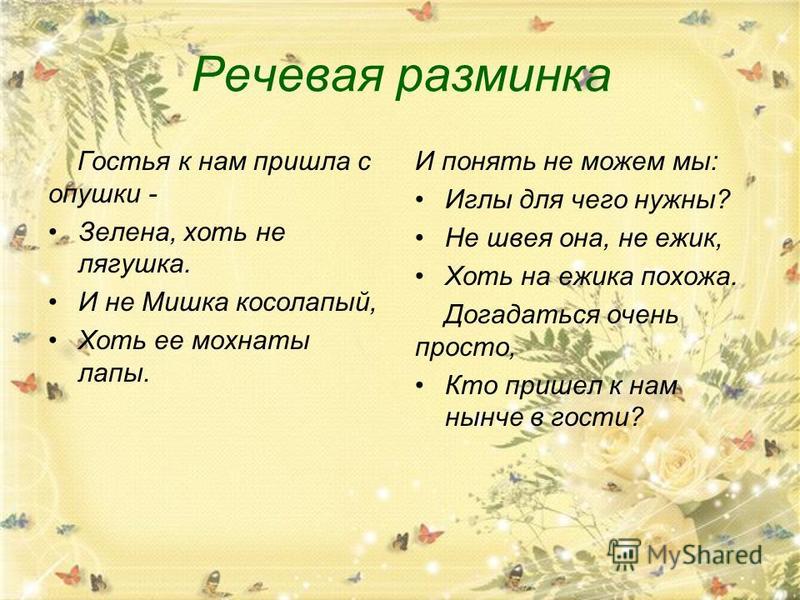 Речевая разминка

Гостья к нам пришла с опушки -

• Зелена, хоть не лягушка.

• И не Мишка косолапый,

• Хоть ее мохнаты лапы.

И понять не можем мы:

• Иглы для чего нужны?

• Не швея она, не ежик,

• Хоть на ежика похожа.

Догадаться очень просто,

• Кто пришел к нам нынче в гости?

MyShared